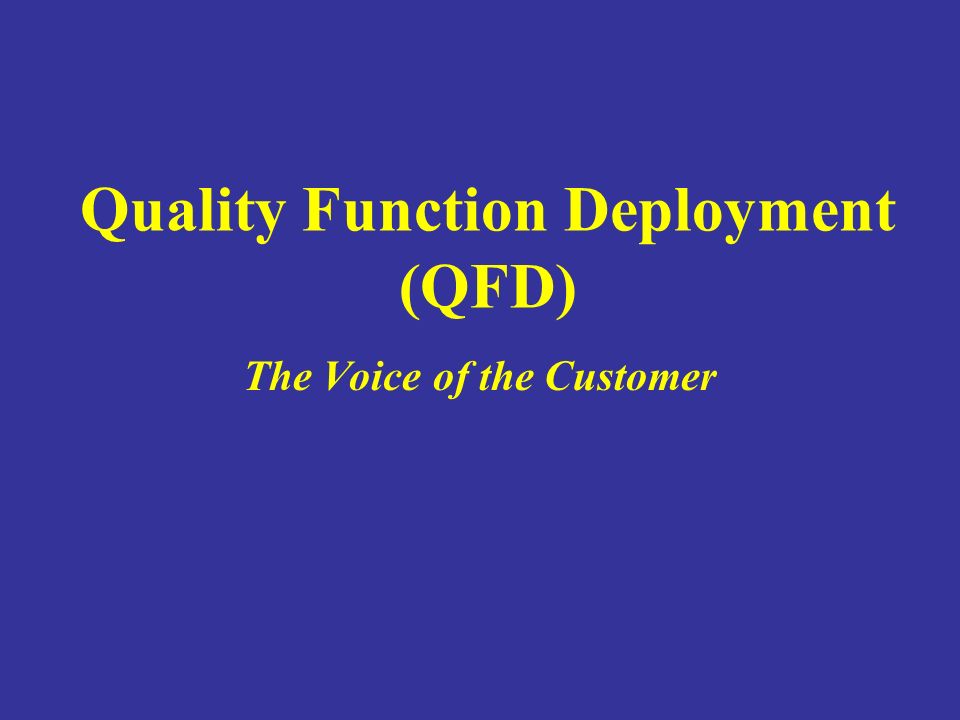 Quality Function Deployment (QFD)

The Voice of the Customer